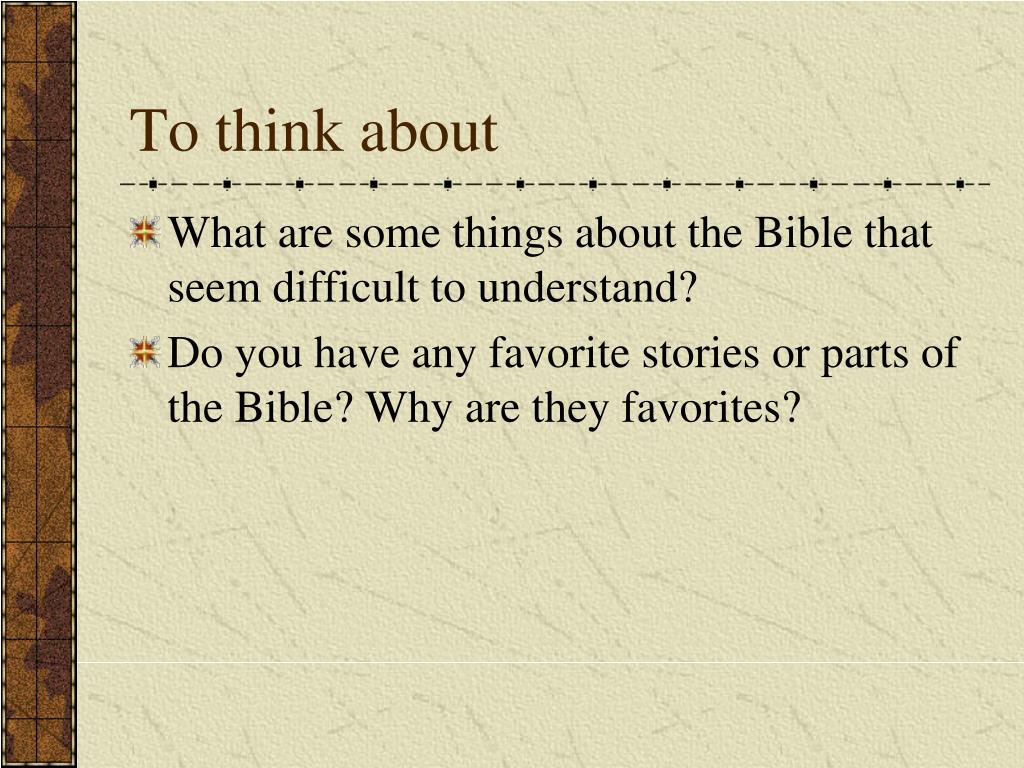 To think about

What are some things about the Bible that seem difficult to understand?

Do you have any favorite stories or parts of the Bible? Why are they favorites?